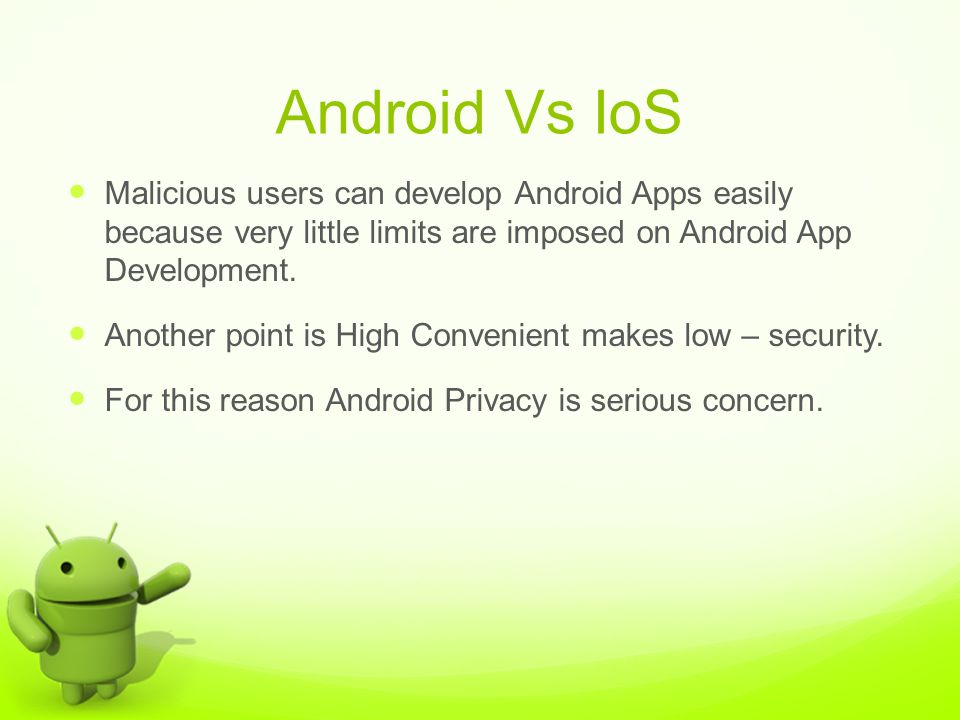 Android Vs IoS

- Malicious users can develop Android Apps easily because very little limits are imposed on Android App Development.

- Another point is High Convenient makes low – security.

- For this reason Android Privacy is serious concern.